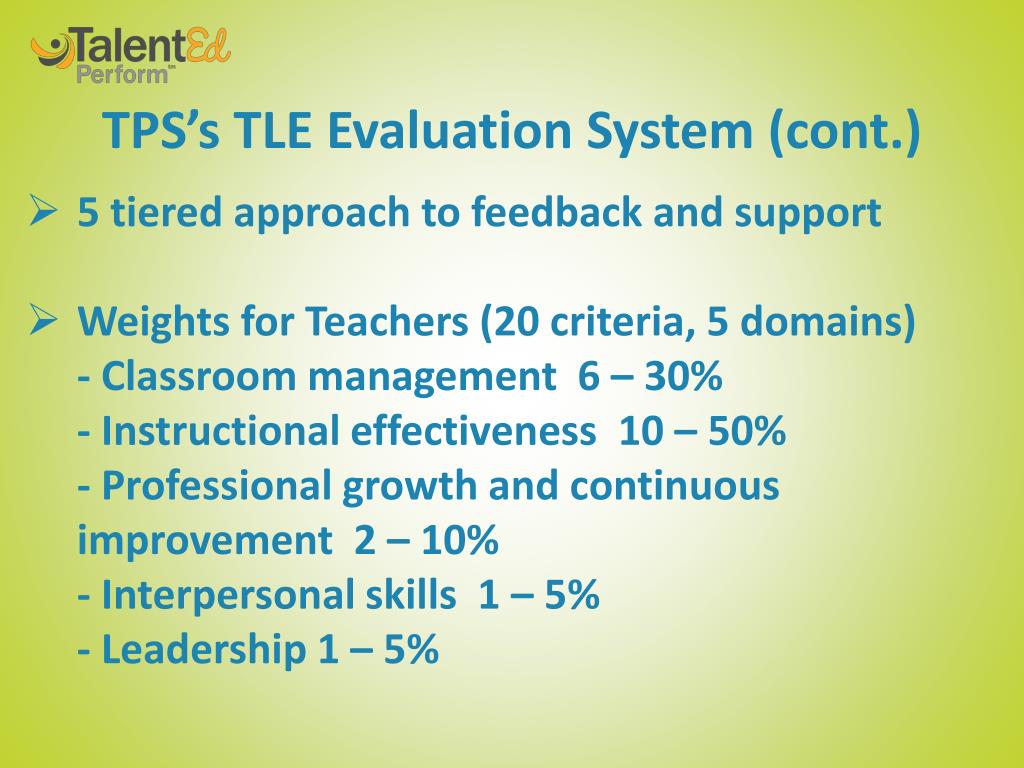 TalentEd Perform™

TPS's TLE Evaluation System (cont.)

➢ 5 tiered approach to feedback and support

➢ Weights for Teachers (20 criteria, 5 domains)
- Classroom management 6 – 30%
- Instructional effectiveness 10 – 50%
- Professional growth and continuous improvement 2 – 10%
- Interpersonal skills 1 – 5%
- Leadership 1 – 5%